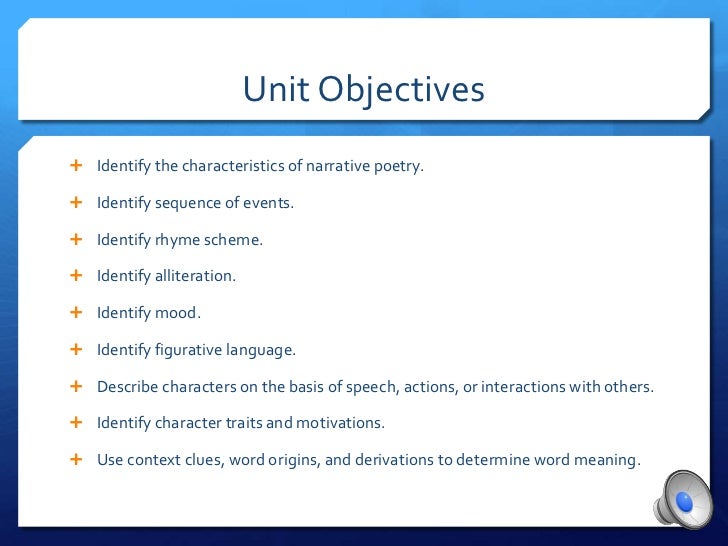 Unit Objectives

+ Identify the characteristics of narrative poetry.
+ Identify sequence of events.
+ Identify rhyme scheme.
+ Identify alliteration.
+ Identify mood.
+ Identify figurative language.
+ Describe characters on the basis of speech, actions, or interactions with others.
+ Identify character traits and motivations.
+ Use context clues, word origins, and derivations to determine word meaning.